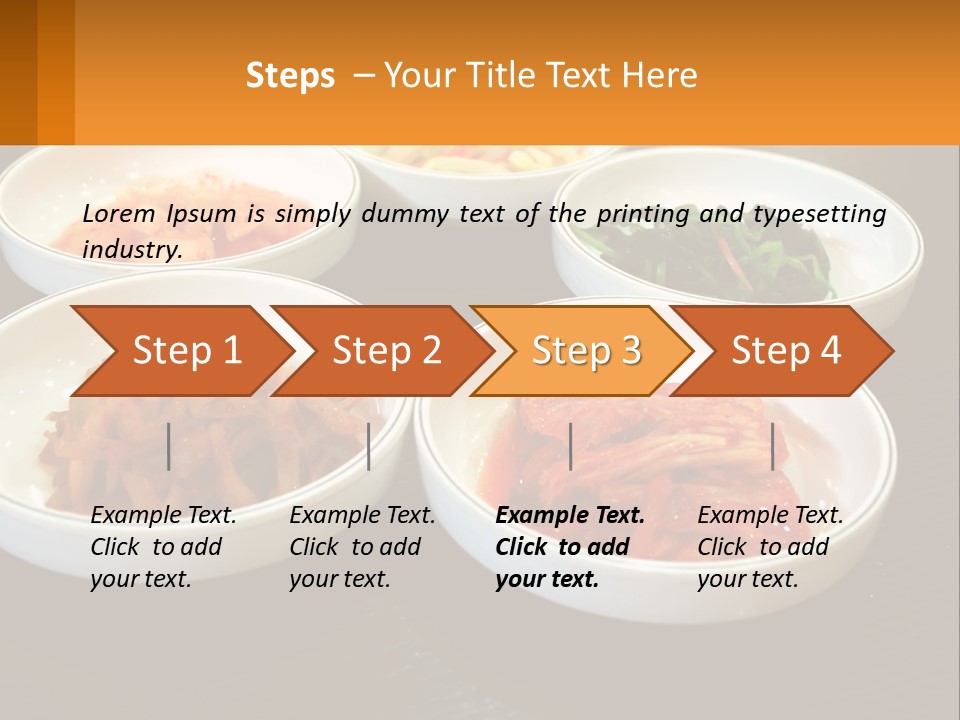 Steps – Your Title Text Here

Lorem Ipsum is simply dummy text of the printing and typesetting industry.

Step 1

Step 2

Step 3

Step 4

Example Text. Click to add your text.

Example Text. Click to add your text.

Example Text. Click to add your text.

Example Text. Click to add your text.